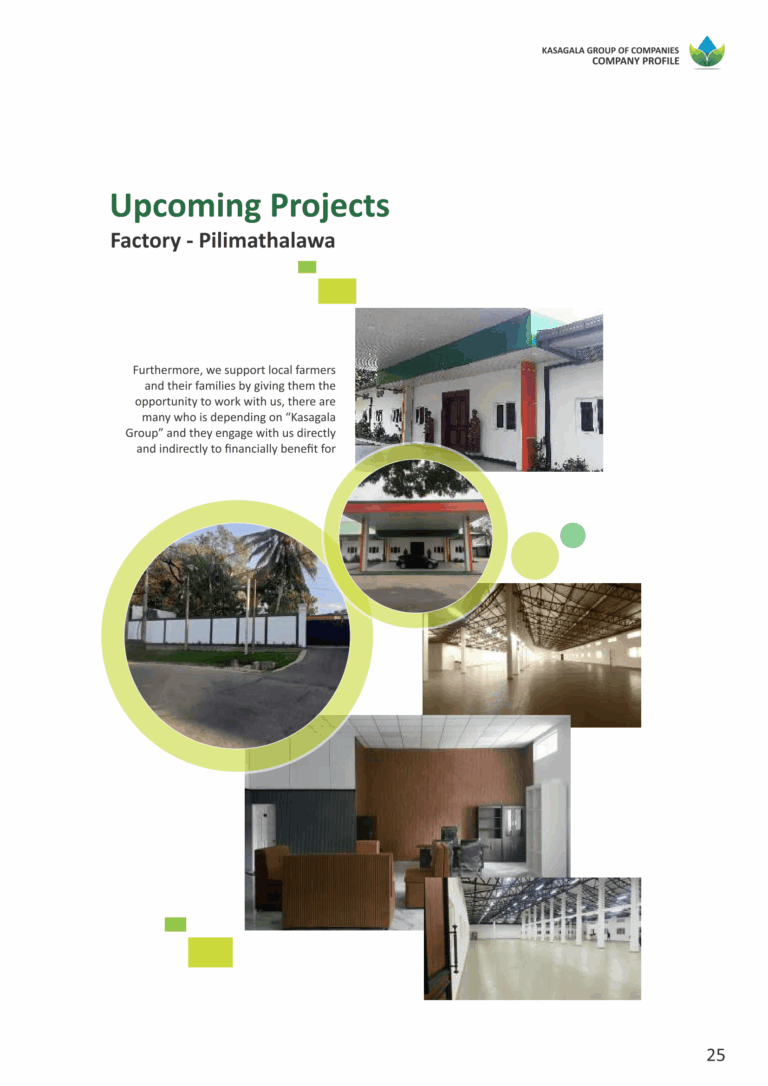 KASAGALA GROUP OF COMPANIES
COMPANY PROFILE

Upcoming Projects
Factory - Pilimathalawa

Furthermore, we support local farmers and their families by giving them the opportunity to work with us, there are many who is depending on “Kasagala Group” and they engage with us directly and indirectly to financially benefit for

25